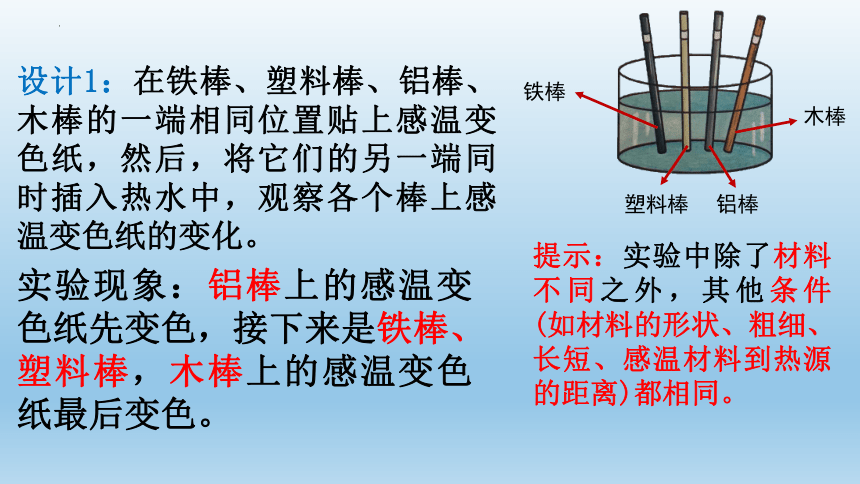 设计1：在铁棒、塑料棒、铝棒、木棒的一端相同位置贴上感温变色纸，然后，将它们的另一端同时插入热水中，观察各个棒上感温变色纸的变化。

实验现象：铝棒上的感温变色纸先变色，接下来是铁棒、塑料棒，木棒上的感温变色纸最后变色。

铁棒

木棒

塑料棒

铝棒

提示：实验中除了材料不同之外，其他条件(如材料的形状、粗细、长短、感温材料到热源的距离)都相同。